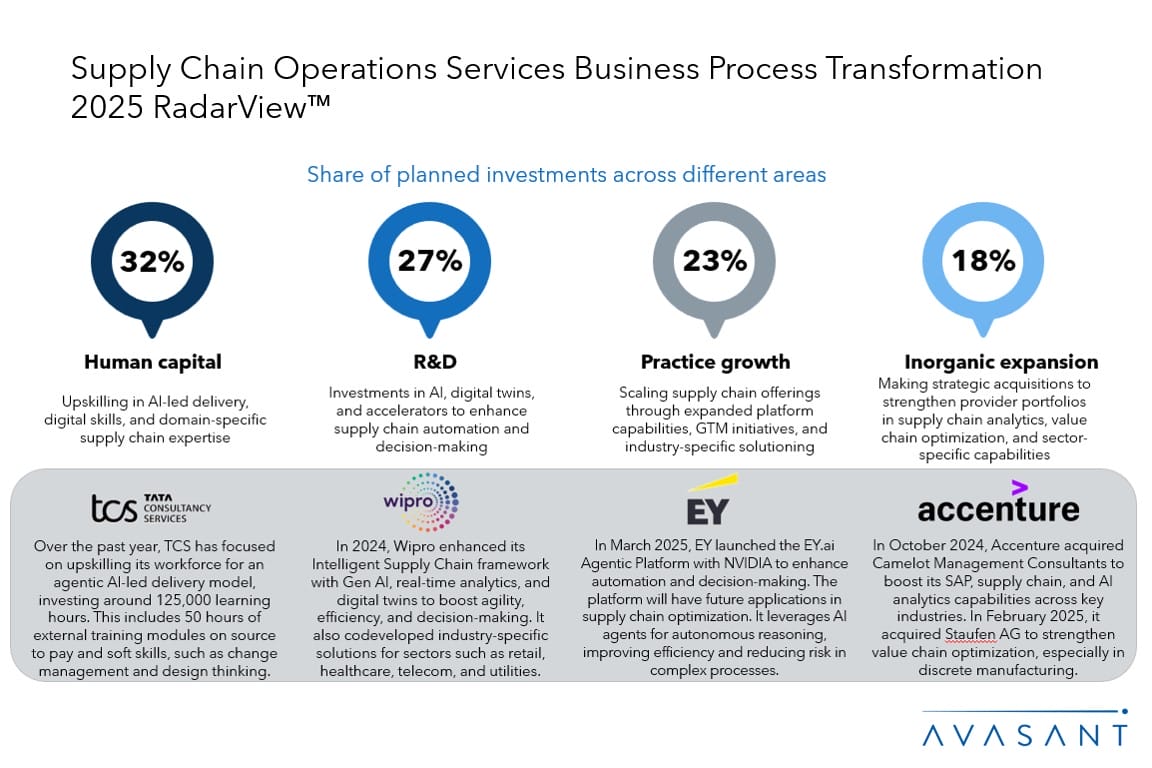 Supply Chain Operations Services Business Process Transformation 2025 RadarView™

Share of planned investments across different areas

32%

Human capital

Upskilling in AI-led delivery, digital skills, and domain-specific supply chain expertise

27%

R&D

Investments in AI, digital twins, and accelerators to enhance supply chain automation and decision-making

23%

Practice growth

Scaling supply chain offerings through expanded platform capabilities, GTM initiatives, and industry-specific solutioning

18%

Inorganic expansion

Making strategic acquisitions to strengthen provider portfolios in supply chain analytics, value chain optimization, and sector-specific capabilities

tcs TATA CONSULTANCY SERVICES

Over the past year, TCS has focused on upskilling its workforce for an agentic AI-led delivery model, investing around 125,000 learning hours. This includes 50 hours of external training modules on source to pay and soft skills, such as change management and design thinking.

wipro

In 2024, Wipro enhanced its Intelligent Supply Chain framework with Gen AI, real-time analytics, and digital twins to boost agility, efficiency, and decision-making. It also codeveloped industry-specific solutions for sectors such as retail, healthcare, telecom, and utilities.

EY

In March 2025, EY launched the EY.ai Agentic Platform with NVIDIA to enhance automation and decision-making. The platform will have future applications in supply chain optimization. It leverages AI agents for autonomous reasoning, improving efficiency and reducing risk in complex processes.

accenture

In October 2024, Accenture acquired Camelot Management Consultants to boost its SAP, supply chain, and AI analytics capabilities across key industries. In February 2025, it acquired Staufen AG to strengthen value chain optimization, especially in discrete manufacturing.

AVASANT